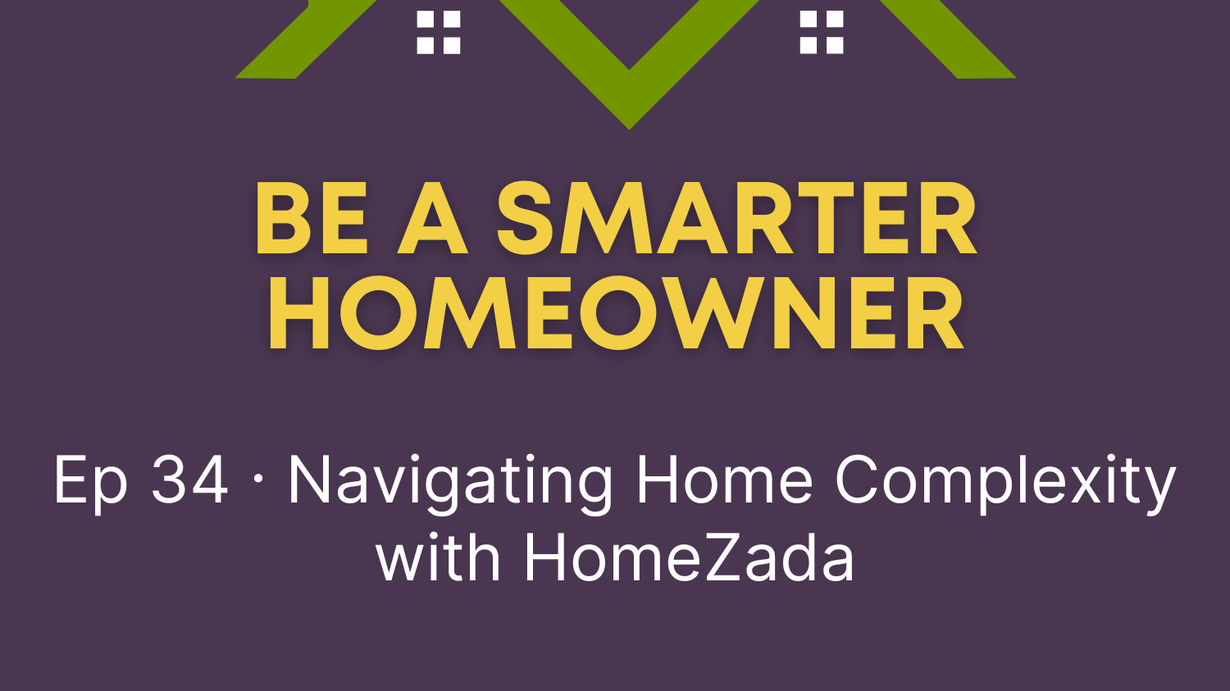 BE A SMARTER HOMEOWNER

Ep 34 · Navigating Home Complexity with HomeZada